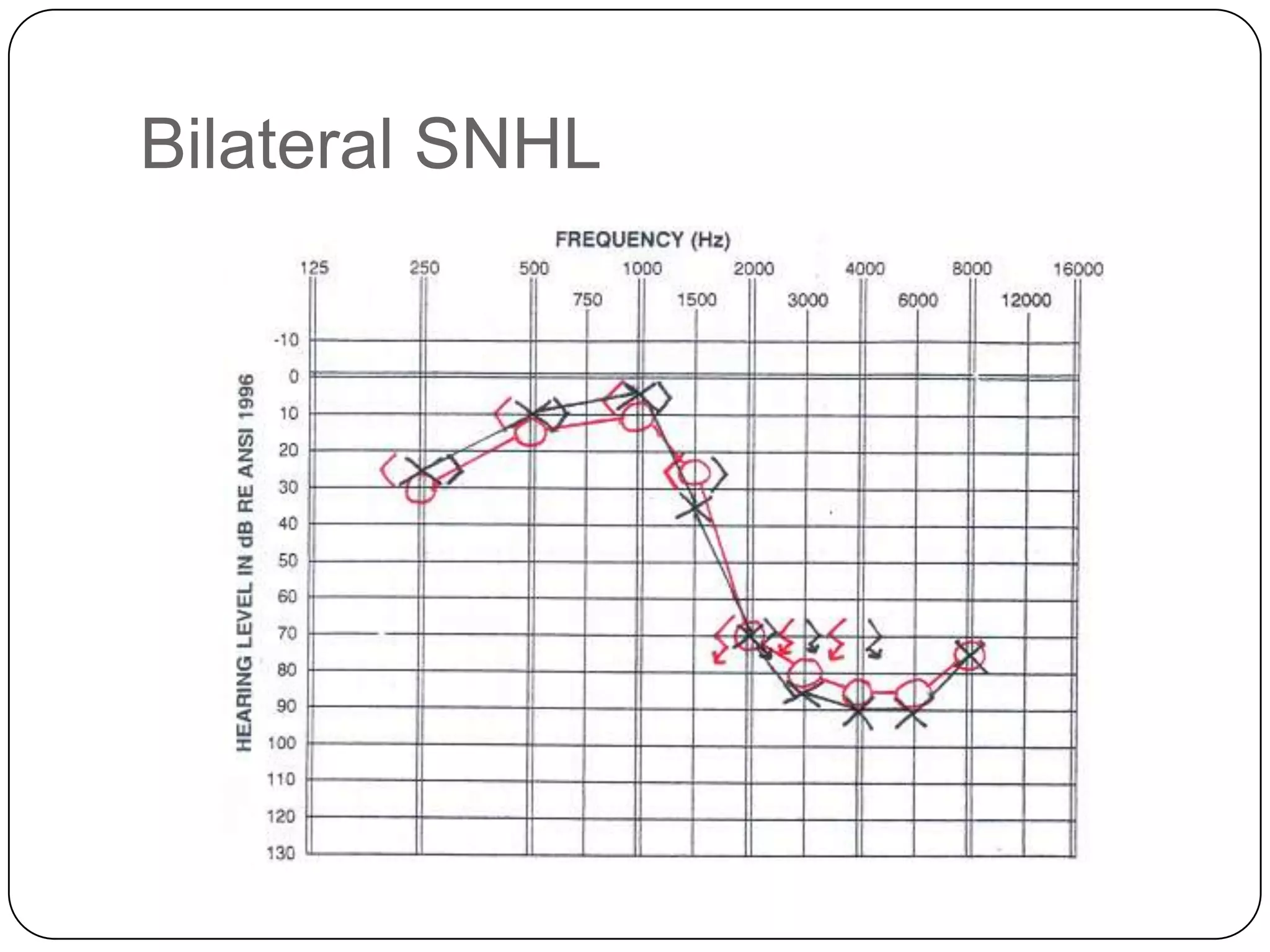 Bilateral SNHL

FREQUENCY (Hz)

125 250 500 1000 2000 4000 8000 16000

750 1500 3000 6000 12000

HEARING LEVEL IN dB RE ANSI 1996

-10
0
10
20
30
40
50
60
70
80
90
100
110
120
130